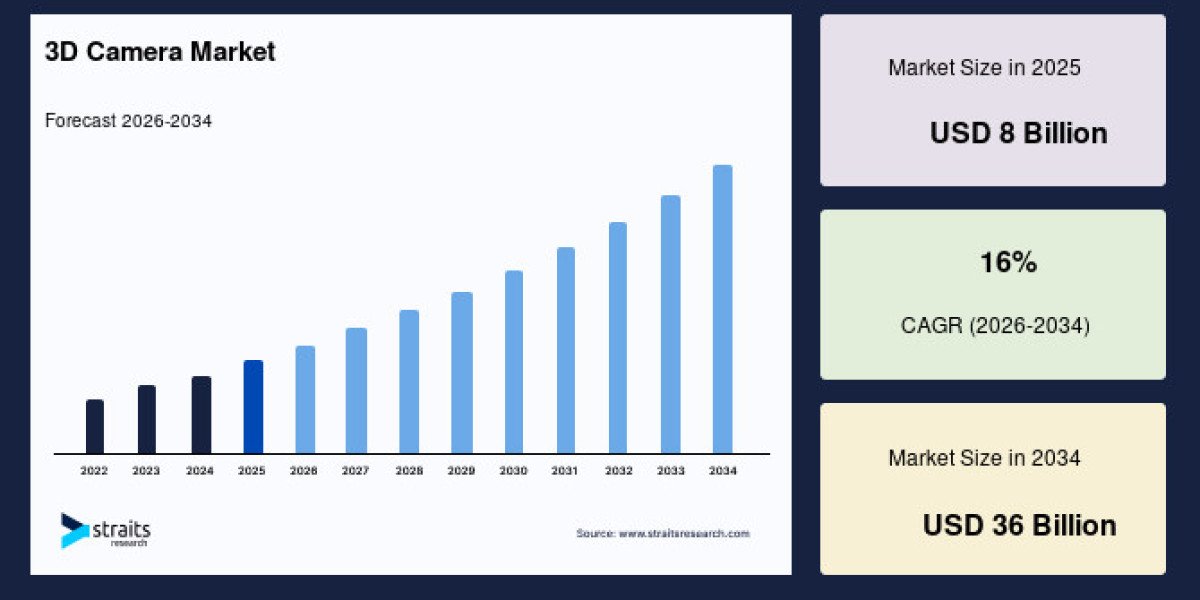 3D Camera Market

Forecast 2026-2034

2022 2023 2024 2025 2026 2027 2028 2029 2030 2031 2032 2033 2034

straits research

Source: www.straitsresearch.com

Market Size in 2025

USD 8 Billion

16%

CAGR (2026-2034)

Market Size in 2034

USD 36 Billion